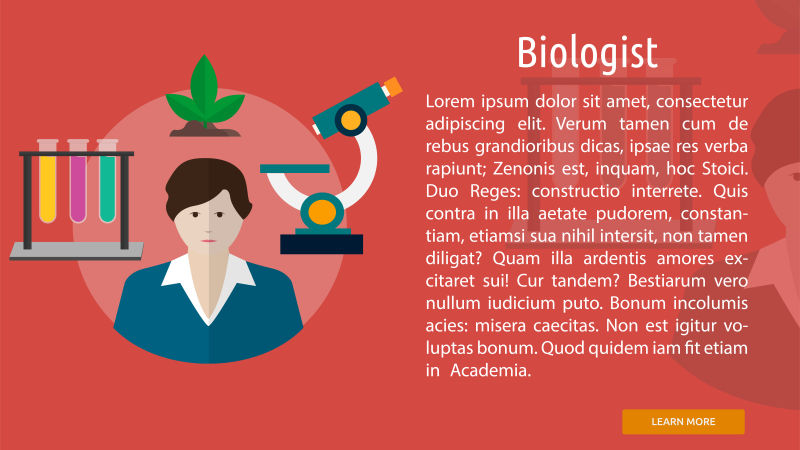 Biologist

Lorem ipsum dolor sit amet, consectetur adipiscing elit. Verum tamen cum de rebus grandioribus dicas, ipsae res verba rapiunt; Zenonis est, inquam, hoc Stoici. Duo Reges: constructio interrete. Quis contra in illa aetate pudorem, constantiam, etiamsi sua nihil intersit, non tamen diligat? Quam illa ardentis amores excitaret sui! Cur tandem? Bestiarum vero nullum iudicium puto. Bonum incolumis acies: misera caecitas. Non est igitur voluptas bonum. Quod quidem iam fit etiam in Academia.

LEARN MORE